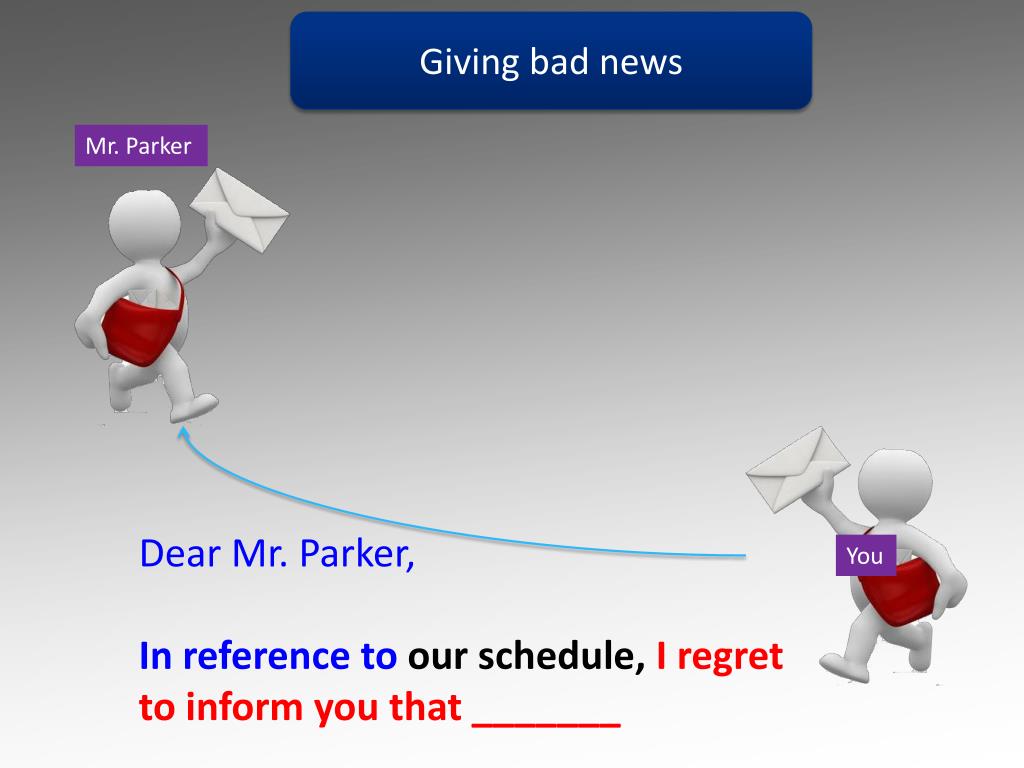 Giving bad news

Mr. Parker

You

Dear Mr. Parker,

In reference to our schedule, I regret to inform you that _______